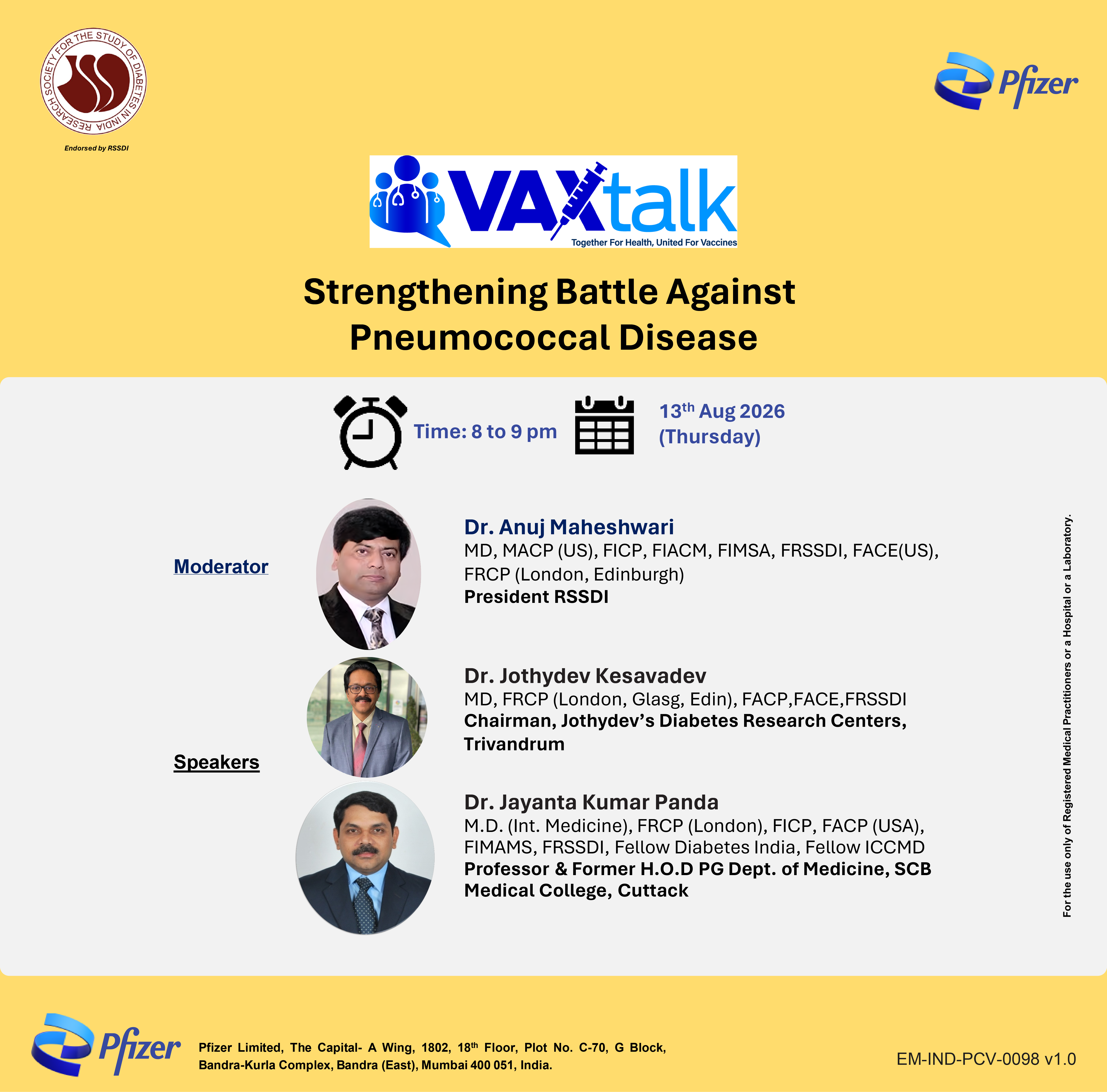 RESEARCH SOCIETY FOR THE STUDY OF DIABETES IN INDIA

Endorsed by RSSDI

Pfizer

VAXtalk
Together For Health, United For Vaccines

Strengthening Battle Against Pneumococcal Disease

Time: 8 to 9 pm

13$^{th}$ Aug 2026 (Thursday)

Moderator

Dr. Anuj Maheshwari
MD, MACP (US), FICP, FIACM, FIMSA, FRSSDI, FACE(US), FRCP (London, Edinburgh)
President RSSDI

Speakers

Dr. Jothydev Kesavadev
MD, FRCP (London, Glasg, Edin), FACP,FACE,FRSSDI
Chairman, Jothydev's Diabetes Research Centers, Trivandrum

Dr. Jayanta Kumar Panda
M.D. (Int. Medicine), FRCP (London), FICP, FACP (USA), FIMAMS, FRSSDI, Fellow Diabetes India, Fellow ICCMD
Professor & Former H.O.D PG Dept. of Medicine, SCB Medical College, Cuttack

For the use only of Registered Medical Practitioners or a Hospital or a Laboratory.

Pfizer

Pfizer Limited, The Capital- A Wing, 1802, 18$^{th}$ Floor, Plot No. C-70, G Block, Bandra-Kurla Complex, Bandra (East), Mumbai 400 051, India.

EM-IND-PCV-0098 v1.0